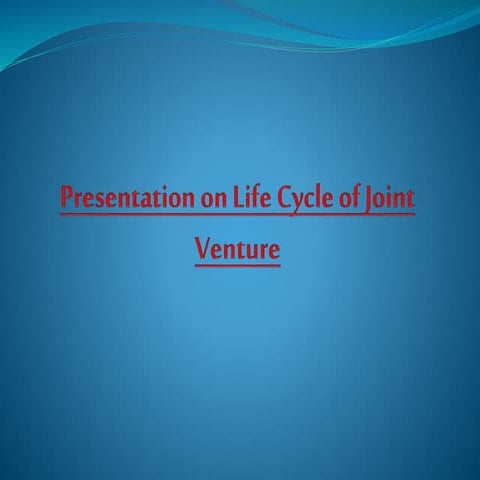 Presentation on Life Cycle of Joint Venture